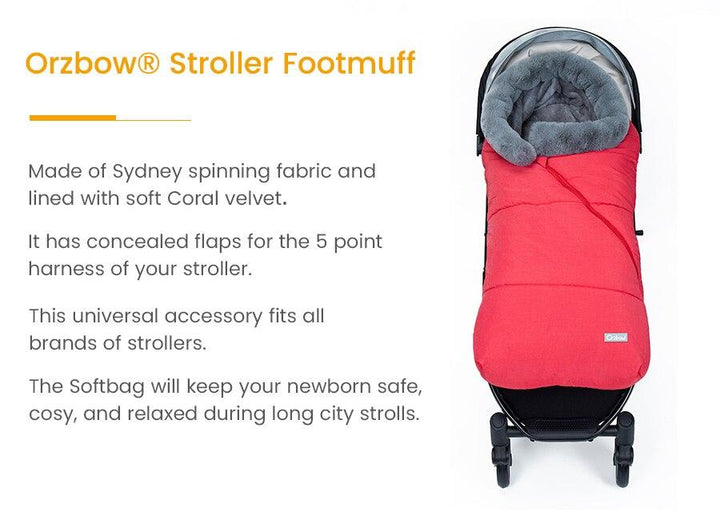 Orzbow® Stroller Footmuff

Made of Sydney spinning fabric and lined with soft Coral velvet.

It has concealed flaps for the 5 point harness of your stroller.

This universal accessory fits all brands of strollers.

The Softbag will keep your newborn safe, cosy, and relaxed during long city strolls.

Orzbow